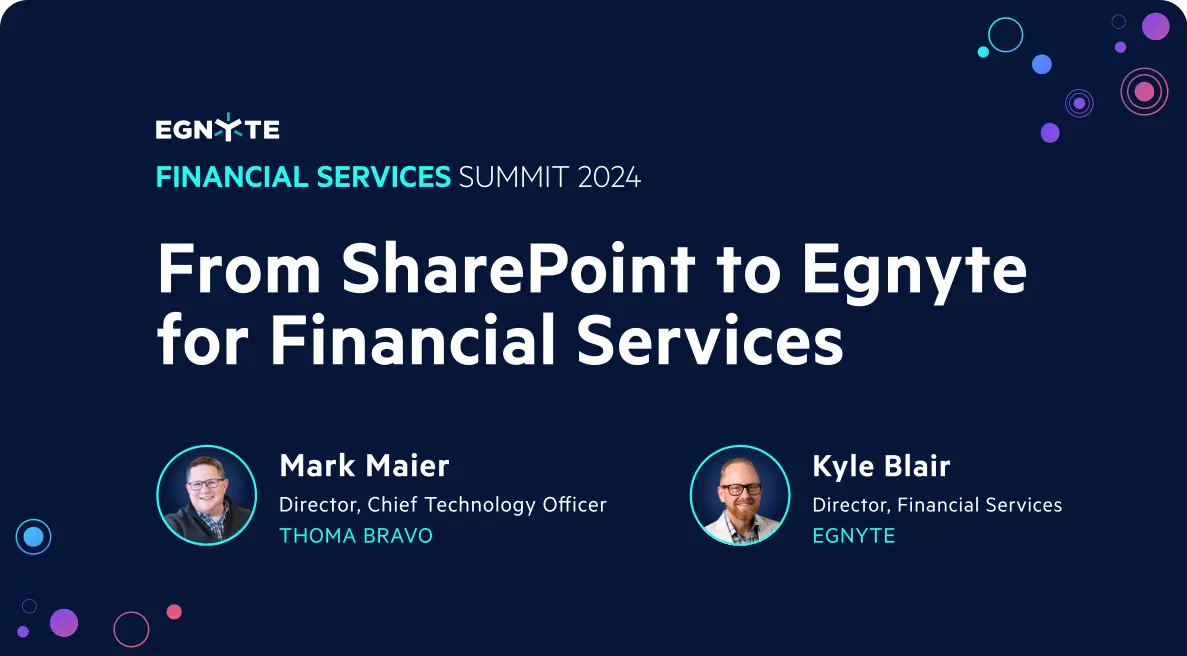 EGNYTE

FINANCIAL SERVICES SUMMIT 2024

From SharePoint to Egnyte for Financial Services

Mark Maier
Director, Chief Technology Officer
THOMA BRAVO

Kyle Blair
Director, Financial Services
EGNYTE